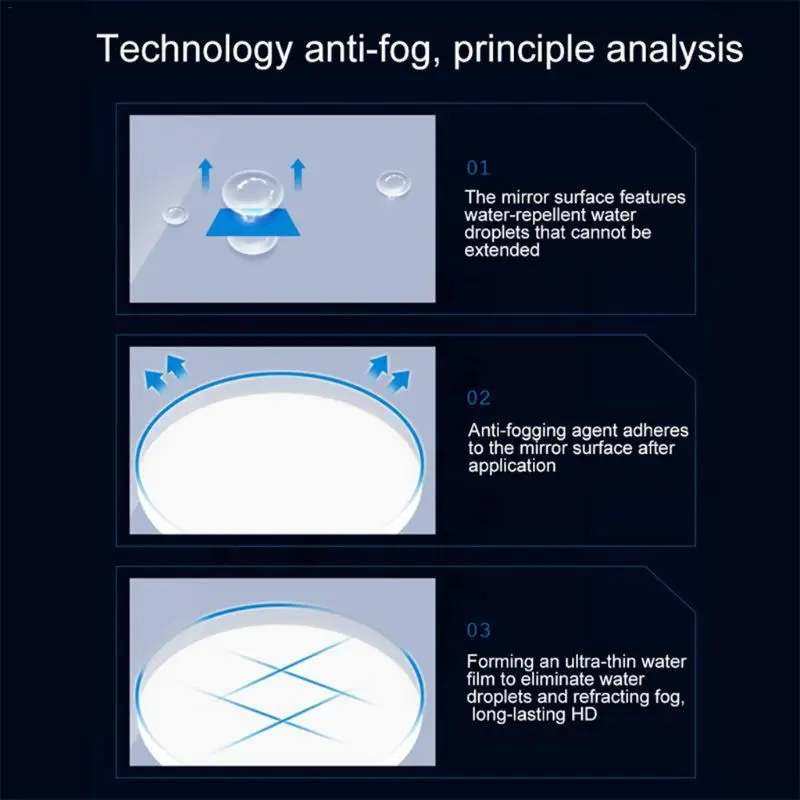 Technology anti-fog, principle analysis

01

The mirror surface features water-repellent water droplets that cannot be extended

02

Anti-fogging agent adheres to the mirror surface after application

03

Forming an ultra-thin water film to eliminate water droplets and refracting fog, long-lasting HD